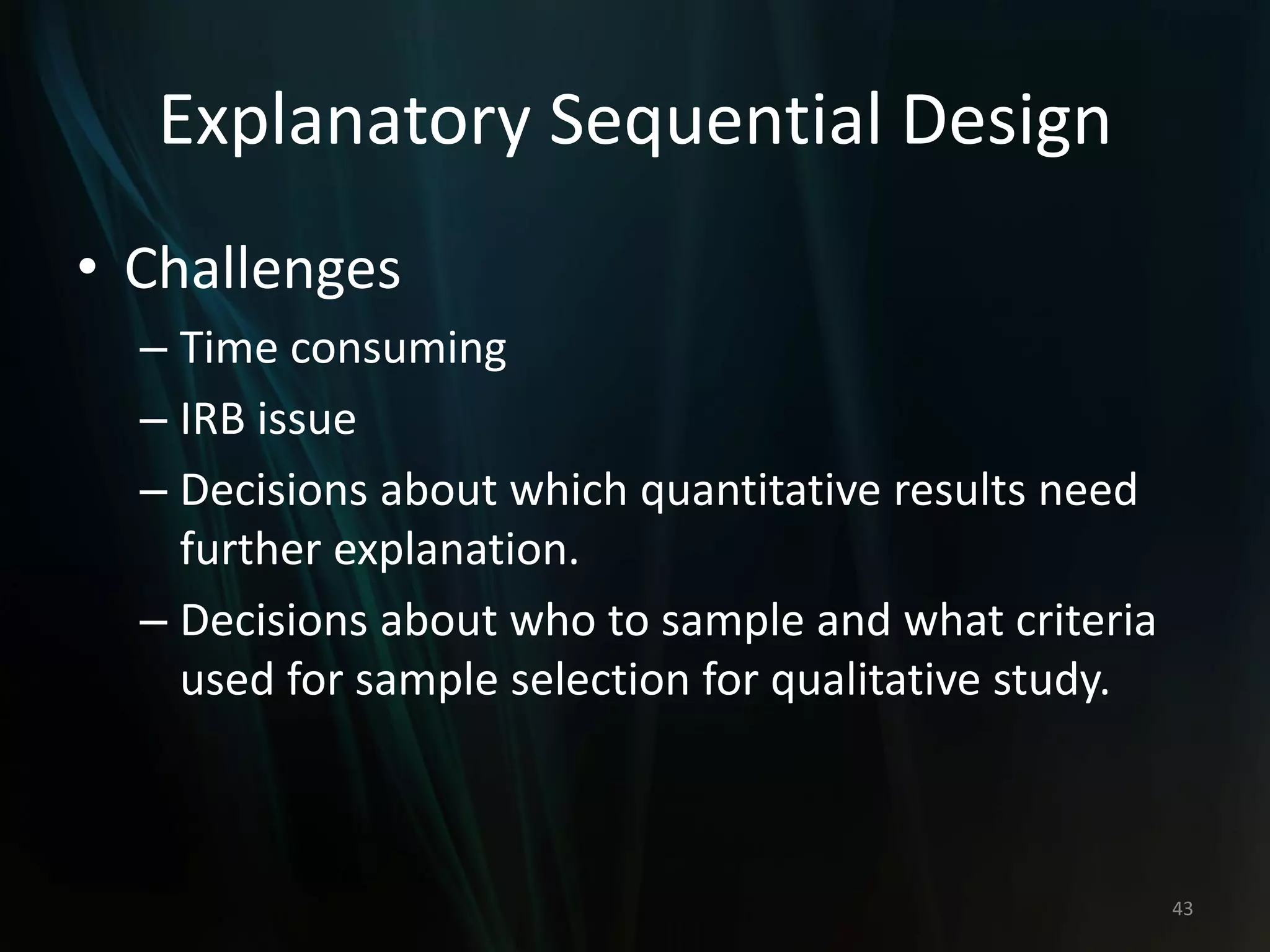 Explanatory Sequential Design

• Challenges
– Time consuming
– IRB issue
– Decisions about which quantitative results need further explanation.
– Decisions about who to sample and what criteria used for sample selection for qualitative study.

43